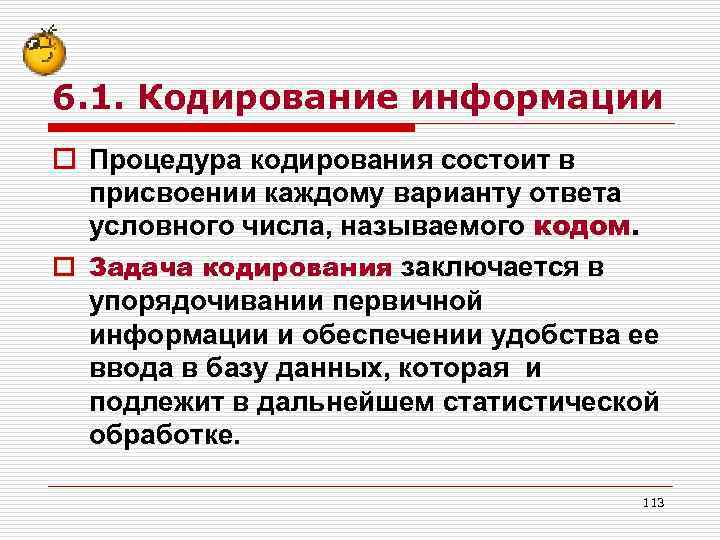 6.1. Кодирование информации

Процедура кодирования состоит в присвоении каждому варианту ответа условного числа, называемого кодом.

Задача кодирования заключается в упорядочивании первичной информации и обеспечении удобства ее ввода в базу данных, которая и подлежит в дальнейшем статистической обработке.

113